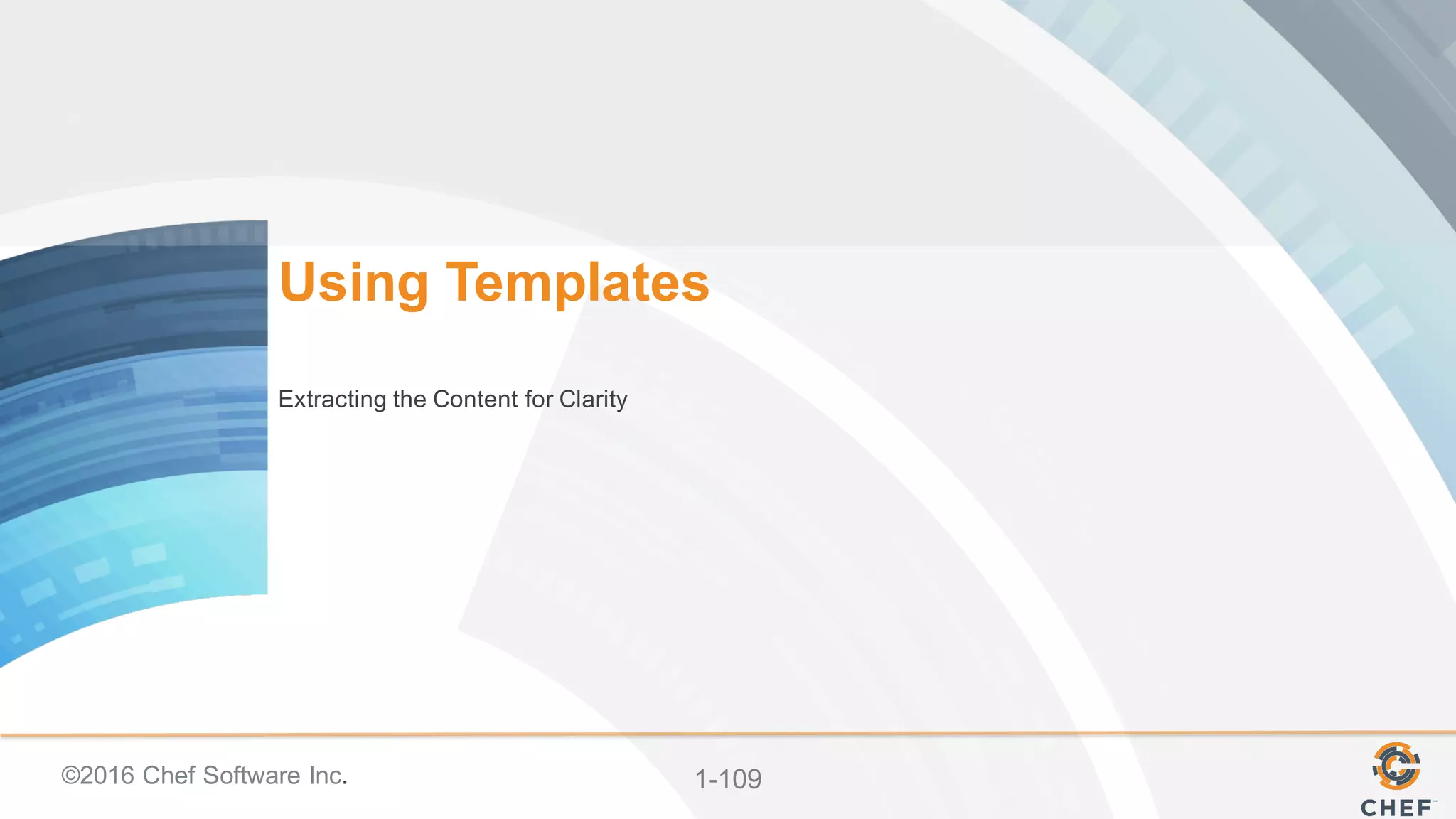 Using Templates

Extracting the Content for Clarity

©2016 Chef Software Inc.

1-109

CHEF